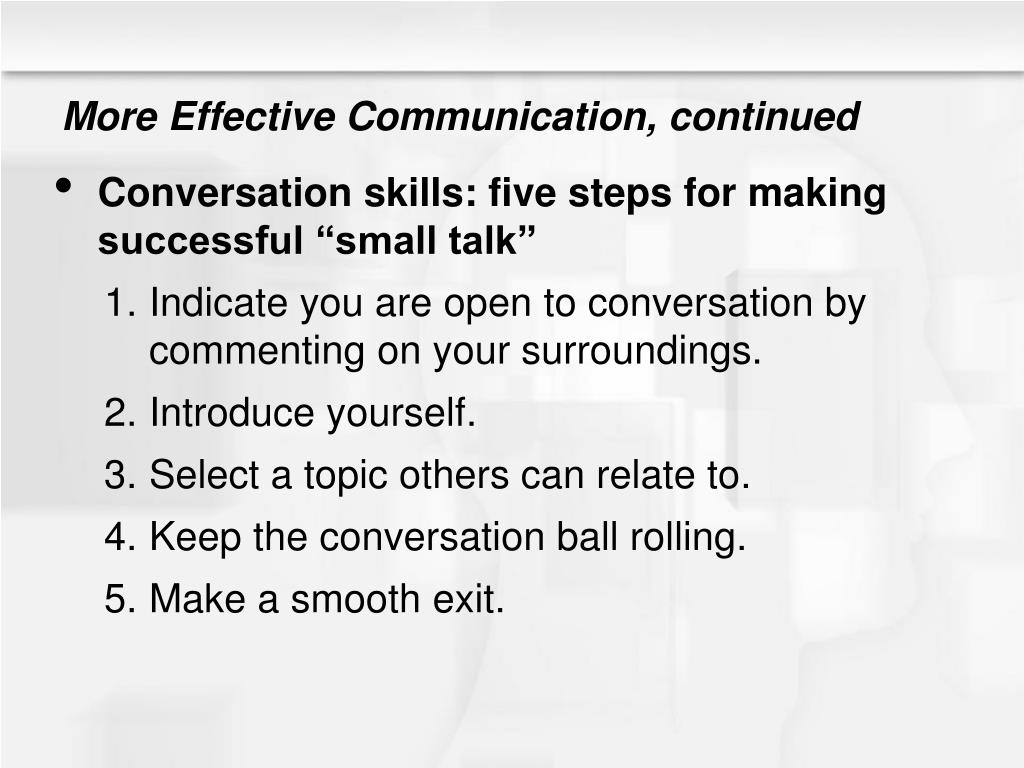 More Effective Communication, continued

• Conversation skills: five steps for making successful “small talk”

1. Indicate you are open to conversation by commenting on your surroundings.

2. Introduce yourself.

3. Select a topic others can relate to.

4. Keep the conversation ball rolling.

5. Make a smooth exit.